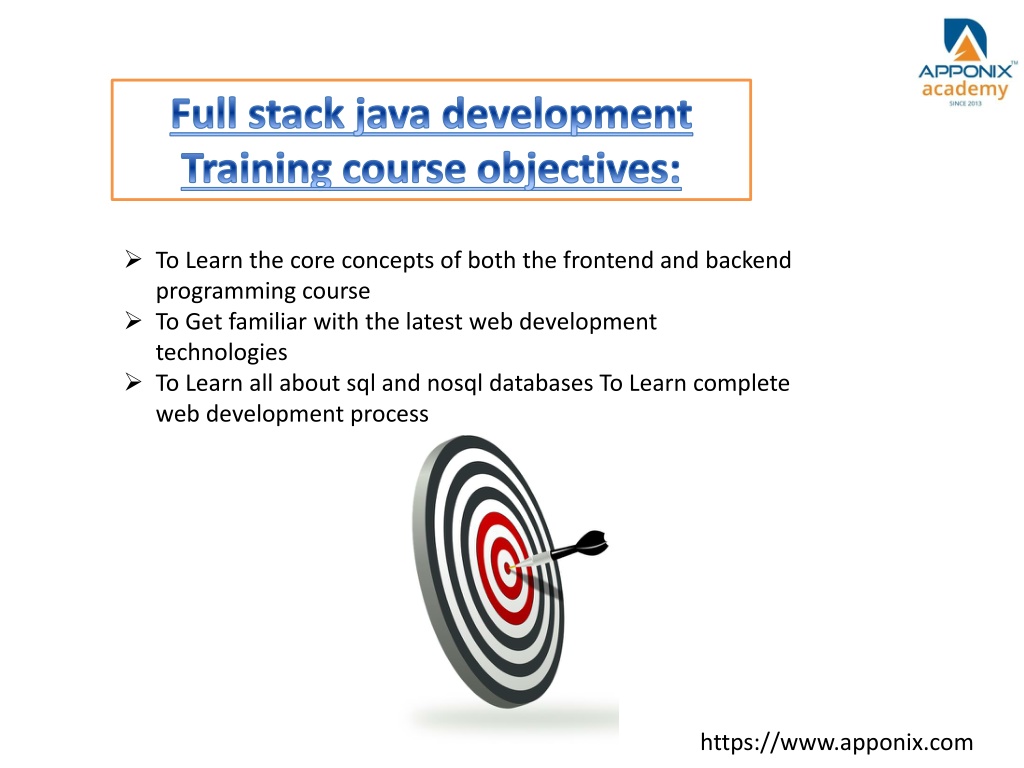 APPONIX™
academy
SINCE 2013

Full stack java development
Training course objectives:

➢ To Learn the core concepts of both the frontend and backend programming course
➢ To Get familiar with the latest web development technologies
➢ To Learn all about sql and nosql databases To Learn complete web development process

https://www.apponix.com